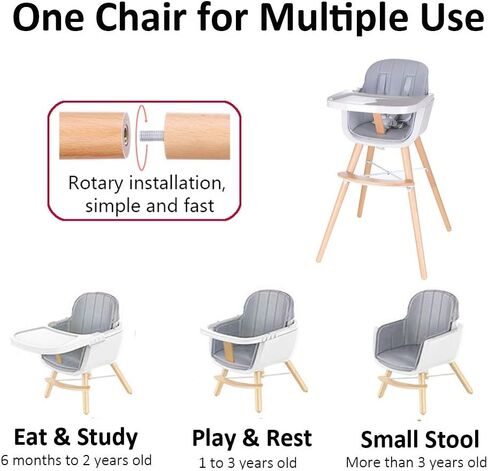 One Chair for Multiple Use

Rotary installation, simple and fast

Eat & Study
6 months to 2 years old

Play & Rest
1 to 3 years old

Small Stool
More than 3 years old